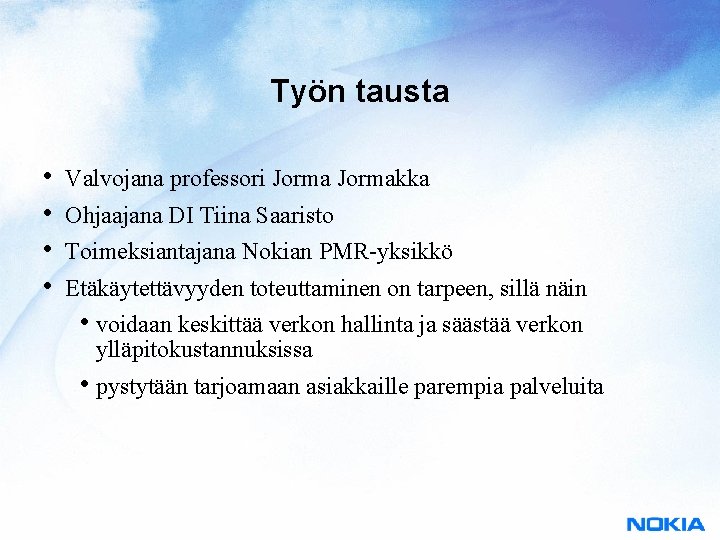 Työn tausta

• Valvojana professori Jorma Jormakka
• Ohjaajana DI Tiina Saaristo
• Toimeksiantajana Nokian PMR-yksikkö
• Etäkäytettävyyden toteuttaminen on tarpeen, sillä näin
  • voidaan keskittää verkon hallinta ja säästää verkon ylläpitokustannuksissa
  • pystytään tarjoamaan asiakkaille parempia palveluita

NOKIA